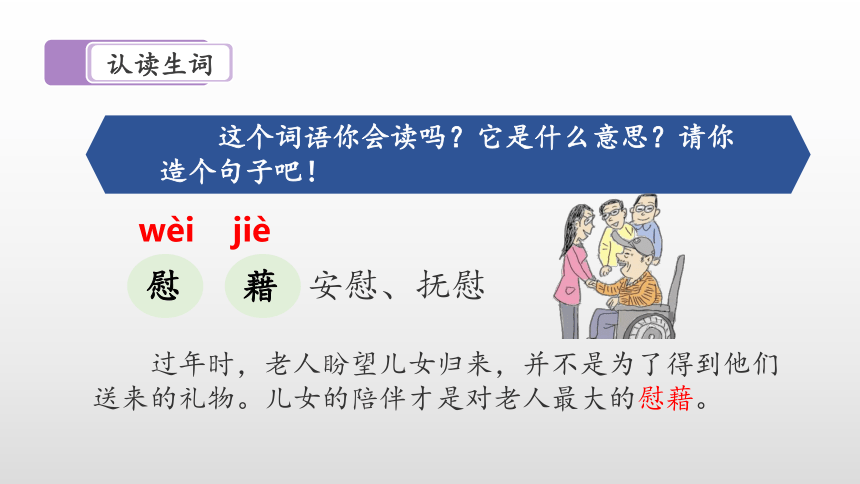 认读生词

这个词语你会读吗？它是什么意思？请你造个句子吧！

wèi jiè
慰 藉 安慰、抚慰

过年时，老人盼望儿女归来，并不是为了得到他们送来的礼物。儿女的陪伴才是对老人最大的慰藉。